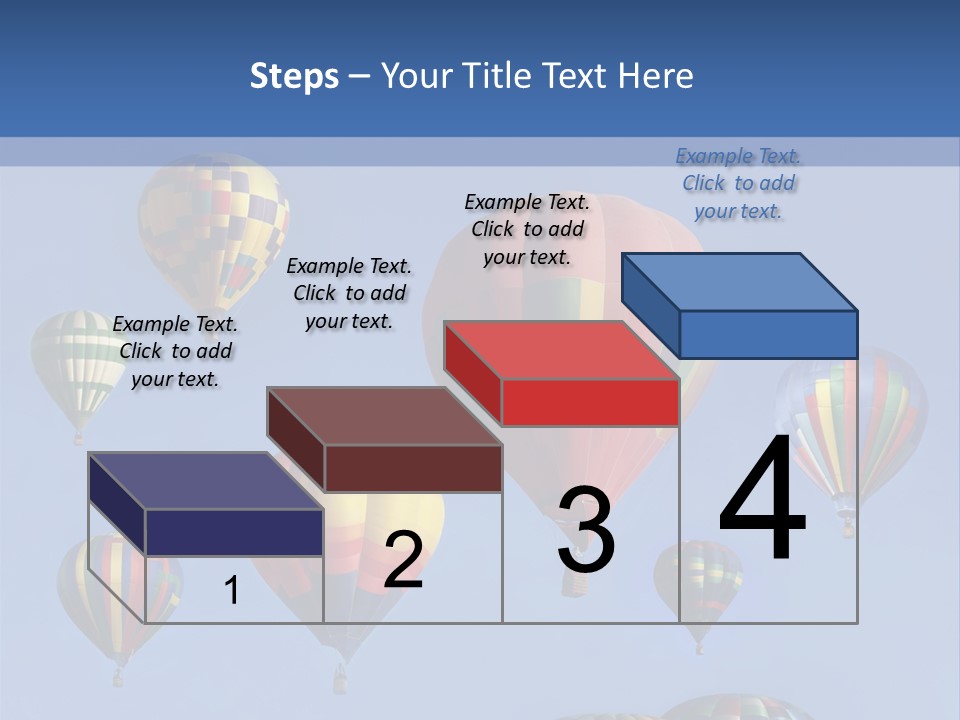 Steps – Your Title Text Here

Example Text. Click to add your text.

Example Text. Click to add your text.

Example Text. Click to add your text.

Example Text. Click to add your text.

1

2

3

4